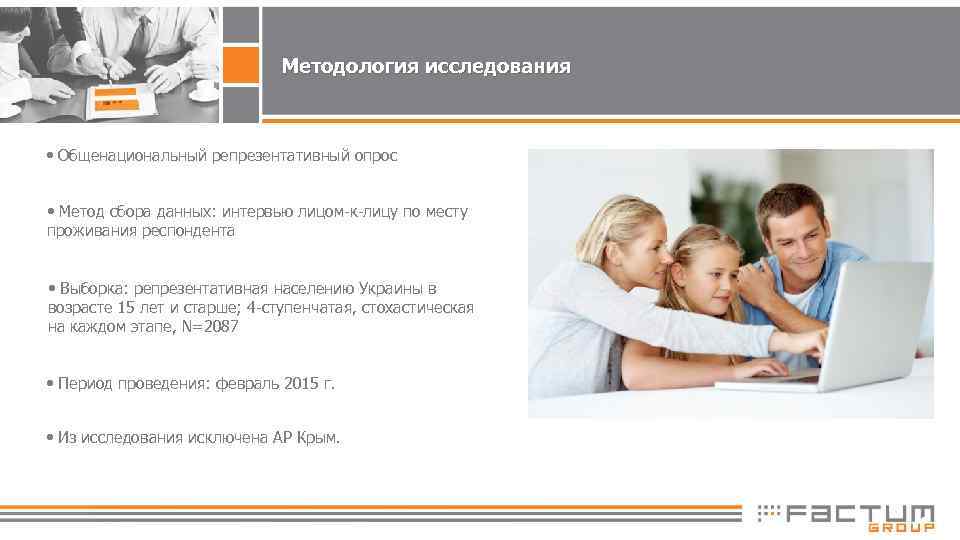 Методология исследования

• Общенациональный репрезентативный опрос

• Метод сбора данных: интервью лицом-к-лицу по месту проживания респондента

• Выборка: репрезентативная населению Украины в возрасте 15 лет и старше; 4-ступенчатая, стохастическая на каждом этапе, N=2087

• Период проведения: февраль 2015 г.

• Из исследования исключена АР Крым.

FACTUM GROUP